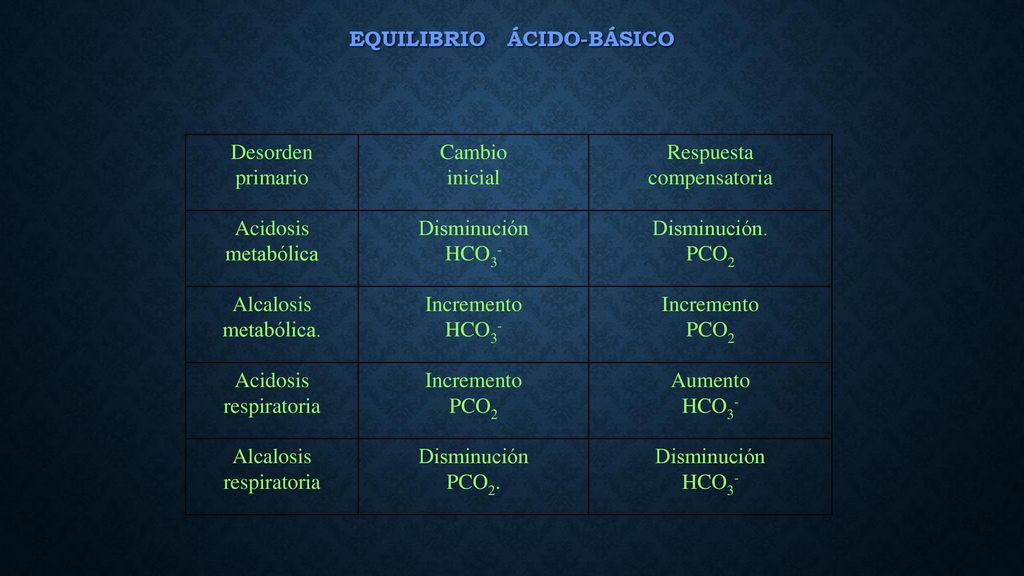 EQUILIBRIO ÁCIDO-BÁSICO

| Desorden primario | Cambio inicial | Respuesta compensatoria |
|---|---|---|
| Acidosis metabólica | Disminución $HCO_3^-$ | Disminución. $PCO_2$ |
| Alcalosis metabólica. | Incremento $HCO_3^-$ | Incremento $PCO_2$ |
| Acidosis respiratoria | Incremento $PCO_2$ | Aumento $HCO_3^-$ |
| Alcalosis respiratoria | Disminución $PCO_2$. | Disminución $HCO_3^-$ |